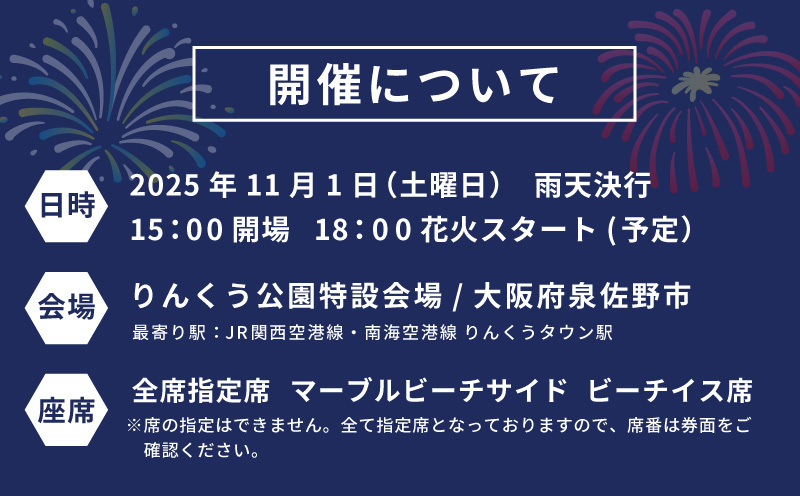 開催について

日時
2025 年 11 月 1 日（土曜日）　雨天決行
15：00 開場　18：00 花火スタート (予定）

会場
りんくう公園特設会場 / 大阪府泉佐野市
最寄り駅：JR関西空港線・南海空港線 りんくうタウン駅

座席
全席指定席　マーブルビーチサイド　ビーチイス席
※席の指定はできません。全て指定席となっておりますので、席番は券面をご確認ください。